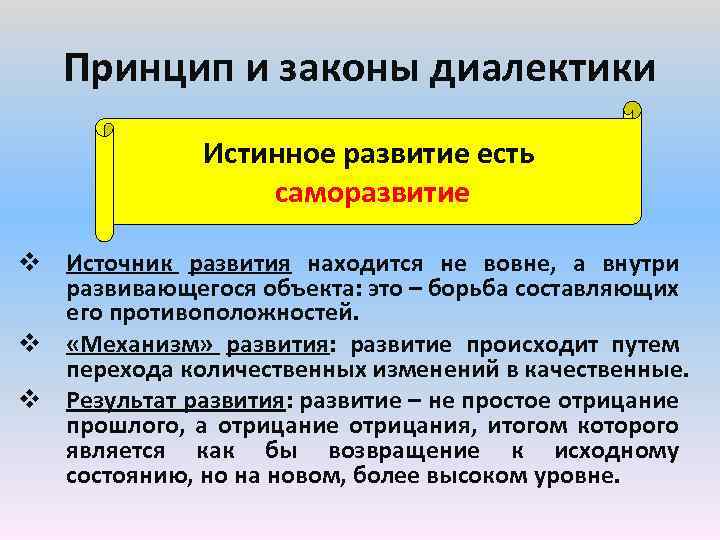 Принцип и законы диалектики

Истинное развитие есть саморазвитие

❖ Источник развития находится не вовне, а внутри развивающегося объекта: это – борьба составляющих его противоположностей.

❖ «Механизм» развития: развитие происходит путем перехода количественных изменений в качественные.

❖ Результат развития: развитие – не простое отрицание прошлого, а отрицание отрицания, итогом которого является как бы возвращение к исходному состоянию, но на новом, более высоком уровне.